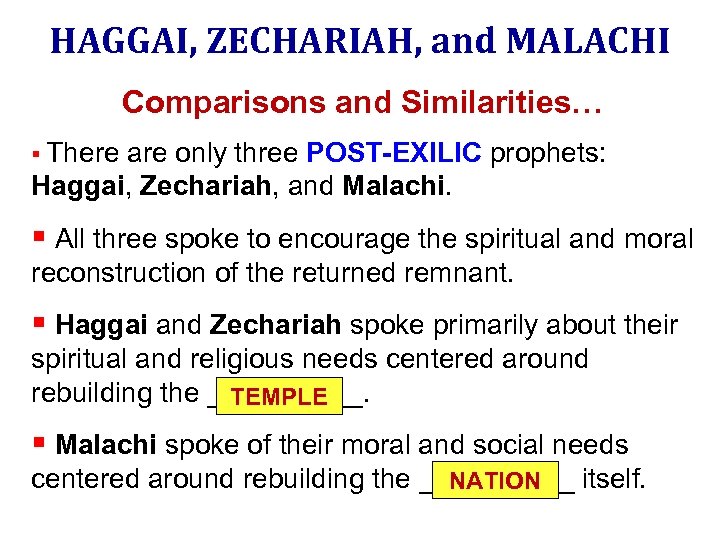 HAGGAI, ZECHARIAH, and MALACHI

Comparisons and Similarities…

▪ There are only three POST-EXILIC prophets: Haggai, Zechariah, and Malachi.

▪ All three spoke to encourage the spiritual and moral reconstruction of the returned remnant.

▪ Haggai and Zechariah spoke primarily about their spiritual and religious needs centered around rebuilding the _TEMPLE_.

▪ Malachi spoke of their moral and social needs centered around rebuilding the _NATION_ itself.